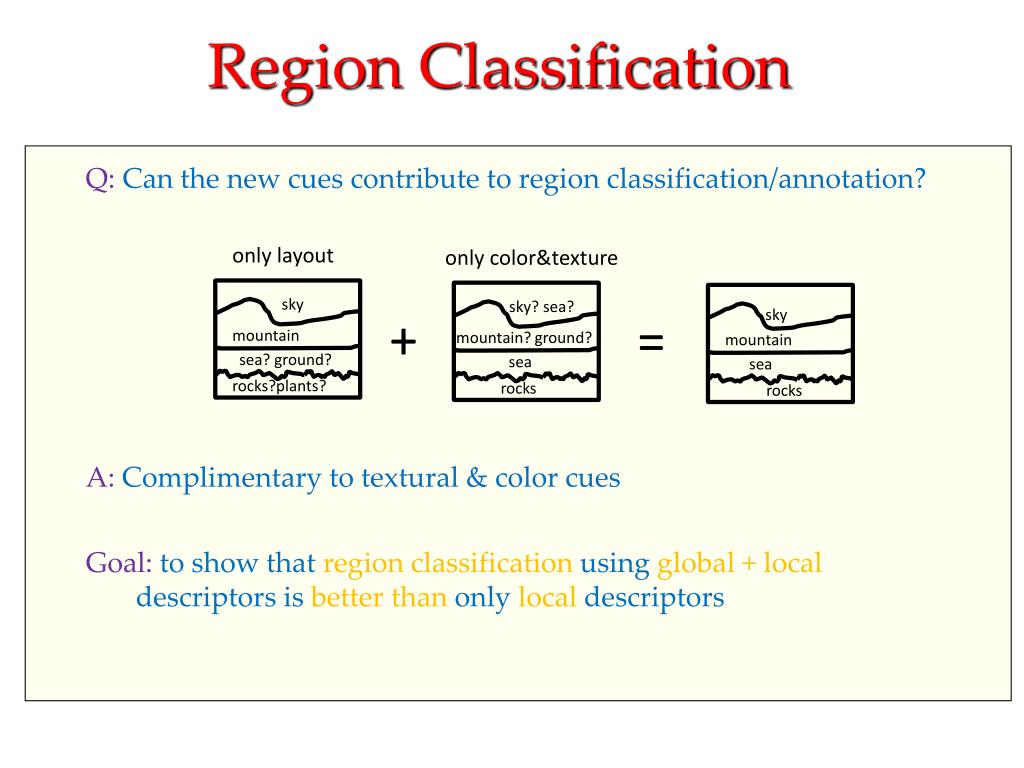 Region Classification

Q: Can the new cues contribute to region classification/annotation?

only layout

sky
mountain
sea? ground?
rocks?plants?

+

only color&texture

sky? sea?
mountain? ground?
sea
rocks

=

sky
mountain
sea
rocks

A: Complimentary to textural & color cues

Goal: to show that region classification using global + local descriptors is better than only local descriptors